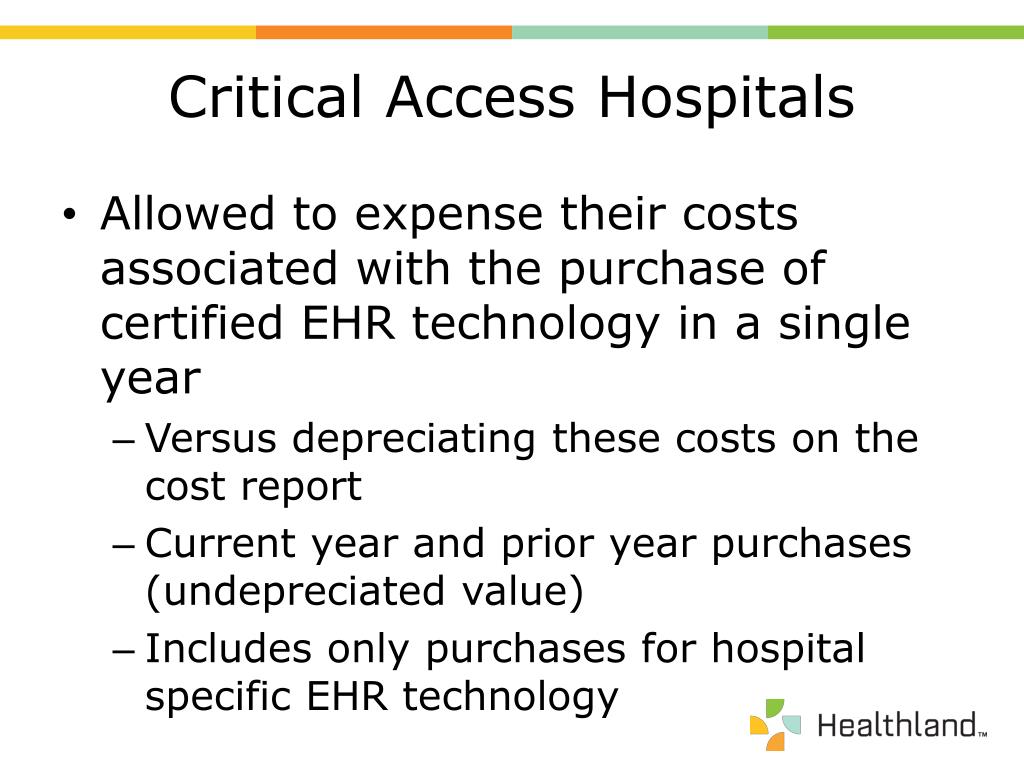 Critical Access Hospitals

• Allowed to expense their costs associated with the purchase of certified EHR technology in a single year
– Versus depreciating these costs on the cost report
– Current year and prior year purchases (undepreciated value)
– Includes only purchases for hospital specific EHR technology

Healthland™